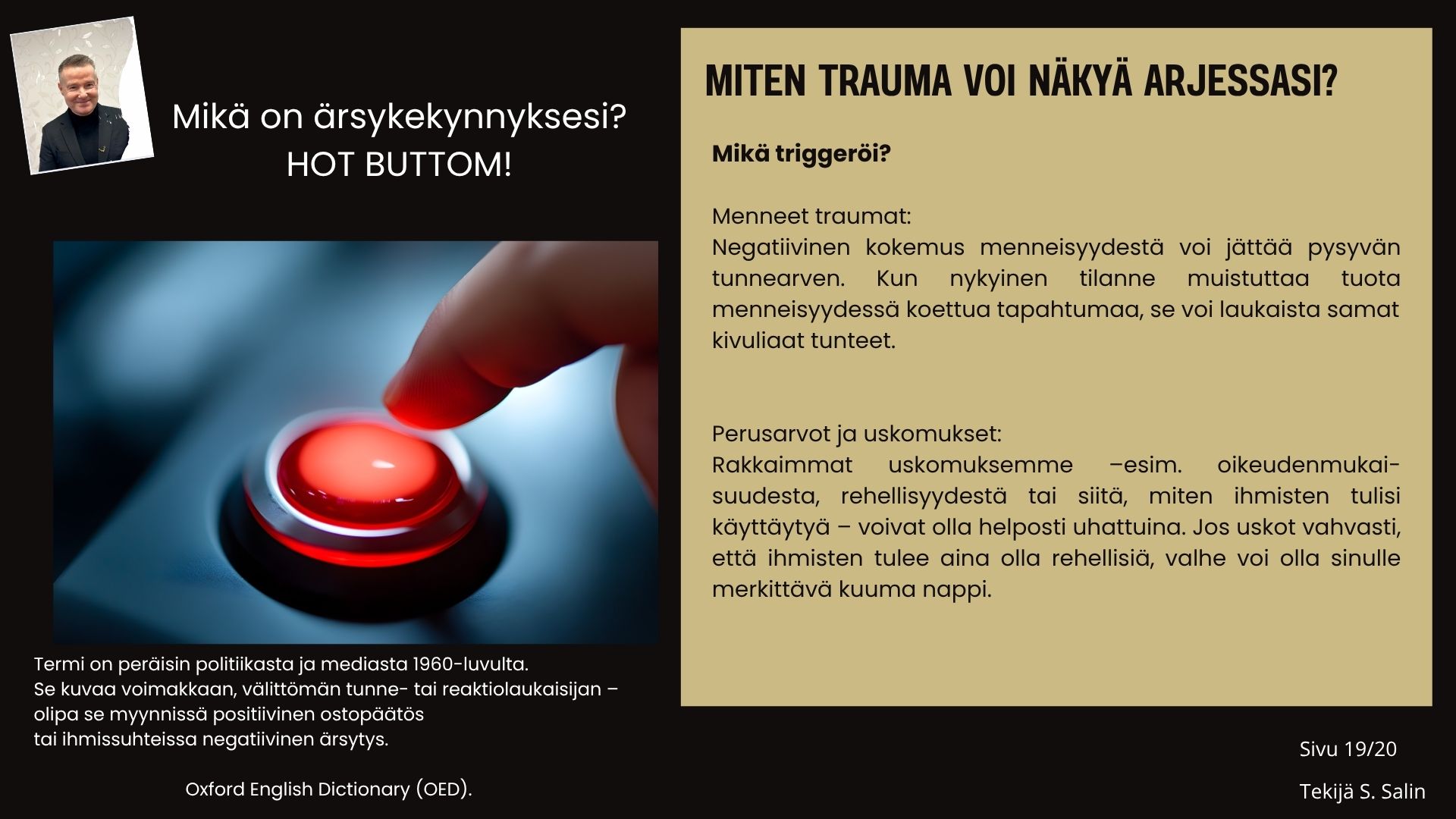 Mikä on ärsykekynnyksesi?
HOT BUTTOM!

Termi on peräisin politiikasta ja mediasta 1960-luvulta.
Se kuvaa voimakkaan, välittömän tunne- tai reaktiolaukaisijan – olipa se myynnissä positiivinen ostopäätös tai ihmissuhteissa negatiivinen ärsytys.

Oxford English Dictionary (OED).

MITEN TRAUMA VOI NÄKYÄ ARJESSASI?

Mikä triggeröi?

Menneet traumat:
Negatiivinen kokemus menneisyydestä voi jättää pysyvän tunnearven. Kun nykyinen tilanne muistuttaa tuota menneisyydessä koettua tapahtumaa, se voi laukaista samat kivuliaat tunteet.

Perusarvot ja uskomukset:
Rakkaimmat uskomuksemme –esim. oikeudenmukaisuudesta, rehellisyydestä tai siitä, miten ihmisten tulisi käyttäytyä – voivat olla helposti uhattuina. Jos uskot vahvasti, että ihmisten tulee aina olla rehellisiä, valhe voi olla sinulle merkittävä kuuma nappi.

Sivu 19/20

Tekijä S. Salin